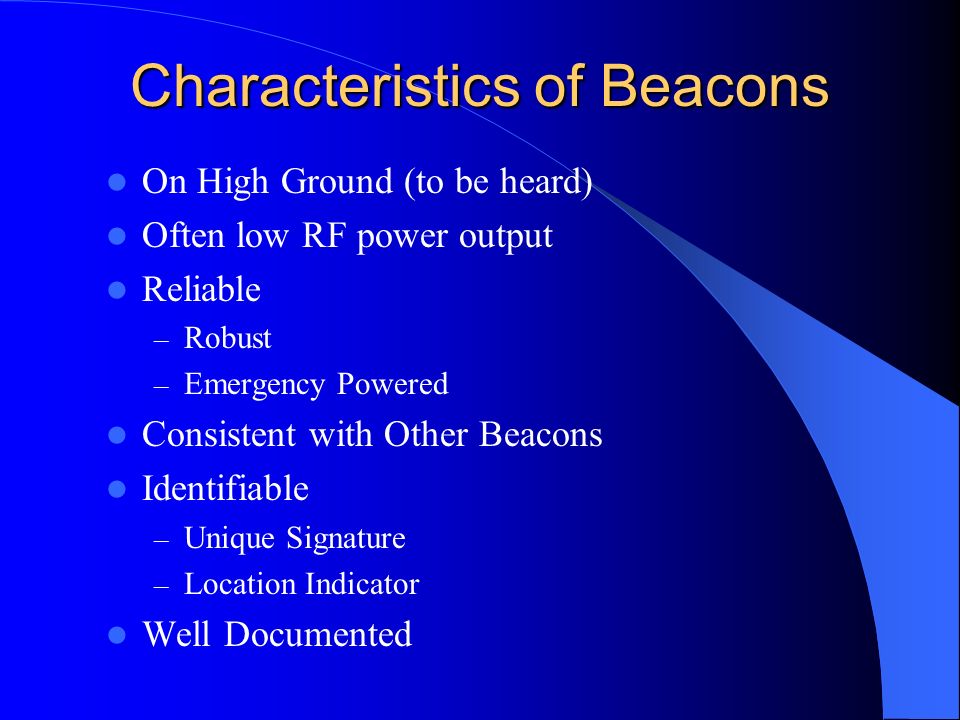 Characteristics of Beacons

- On High Ground (to be heard)
- Often low RF power output
- Reliable
  – Robust
  – Emergency Powered
- Consistent with Other Beacons
- Identifiable
  – Unique Signature
  – Location Indicator
- Well Documented